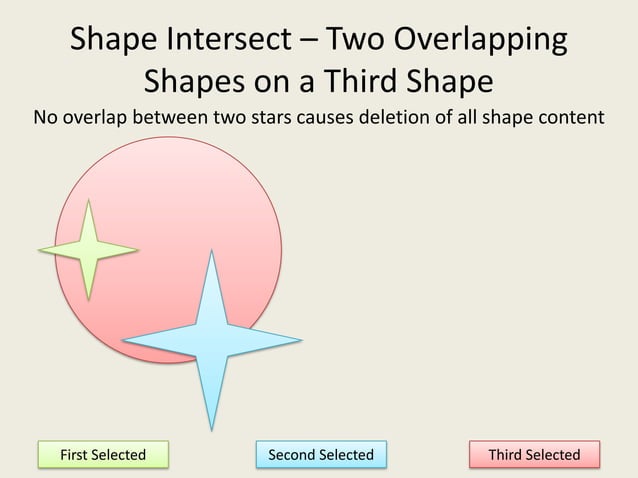 Shape Intersect – Two Overlapping Shapes on a Third Shape

No overlap between two stars causes deletion of all shape content

First Selected

Second Selected

Third Selected